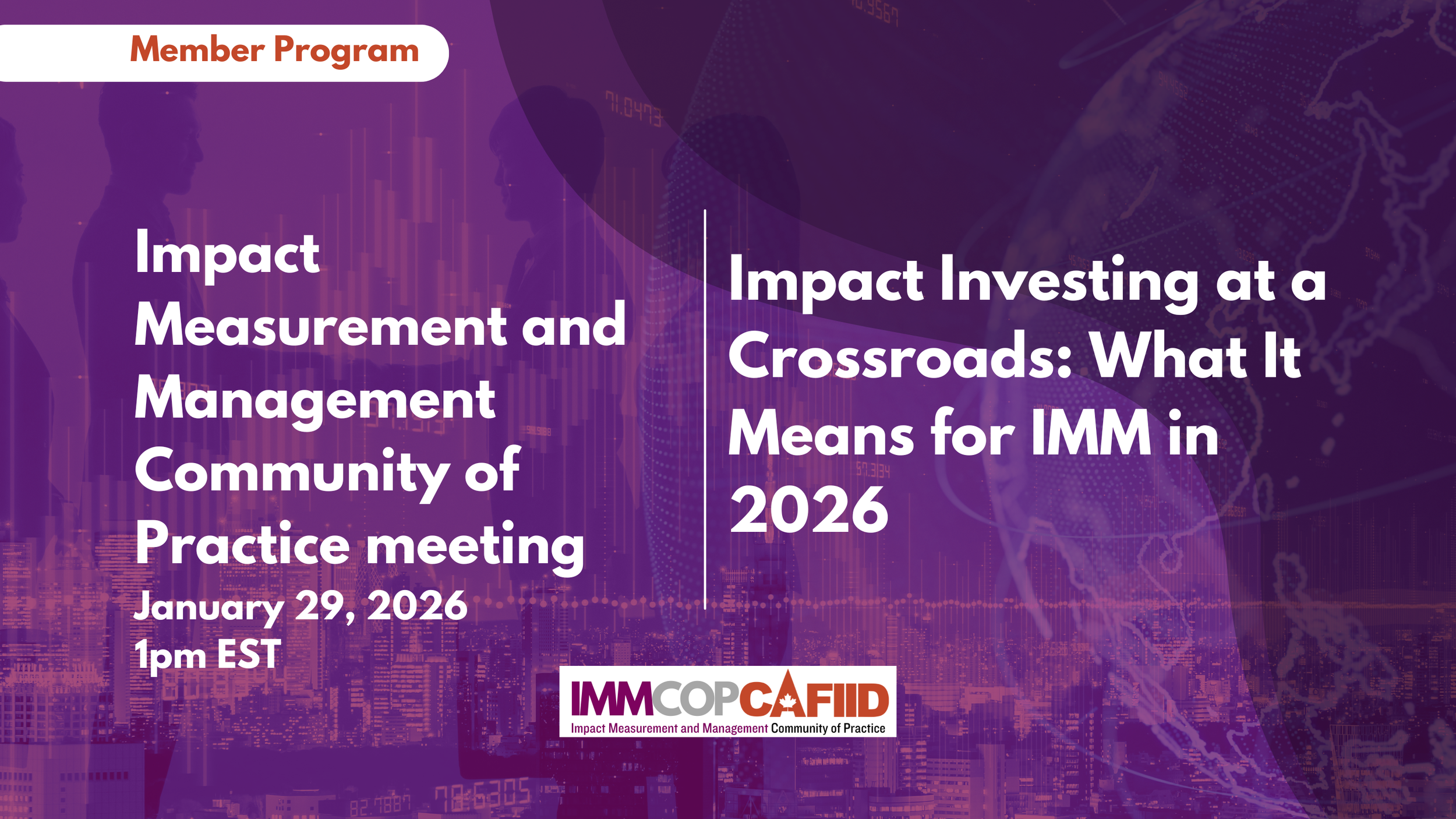 Member Program

Impact Measurement and Management Community of Practice meeting

January 29, 2026
1pm EST

Impact Investing at a Crossroads: What It Means for IMM in 2026

IMMCOPCAFIID
Impact Measurement and Management Community of Practice